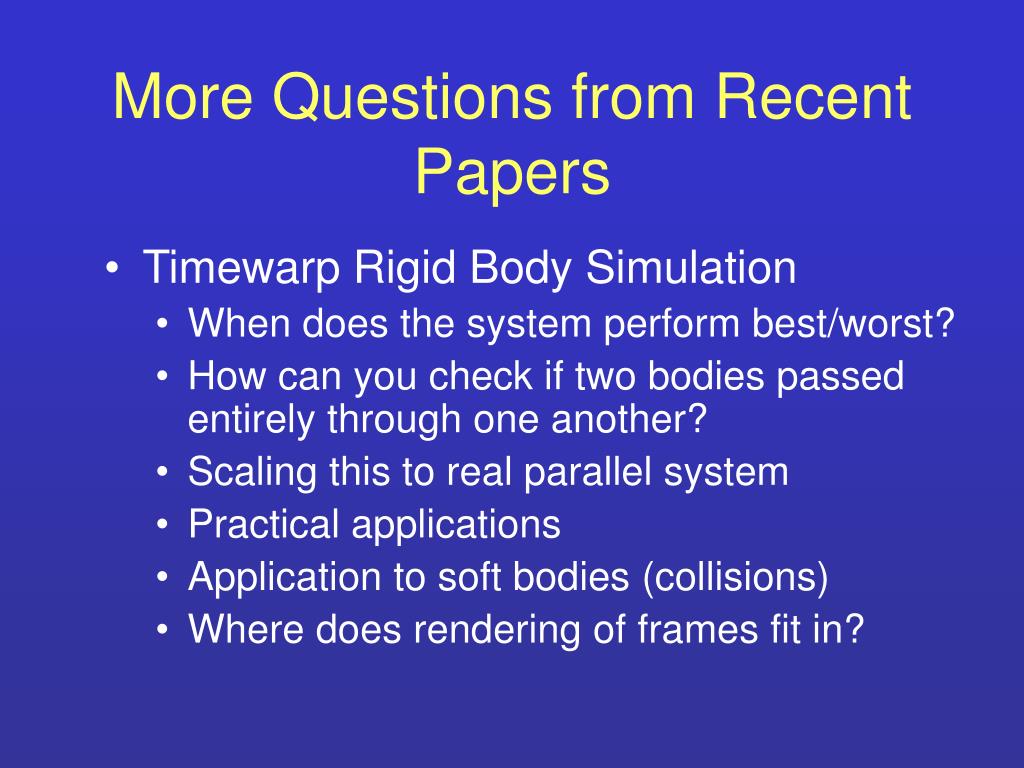 More Questions from Recent Papers

• Timewarp Rigid Body Simulation
  • When does the system perform best/worst?
  • How can you check if two bodies passed entirely through one another?
  • Scaling this to real parallel system
  • Practical applications
  • Application to soft bodies (collisions)
  • Where does rendering of frames fit in?